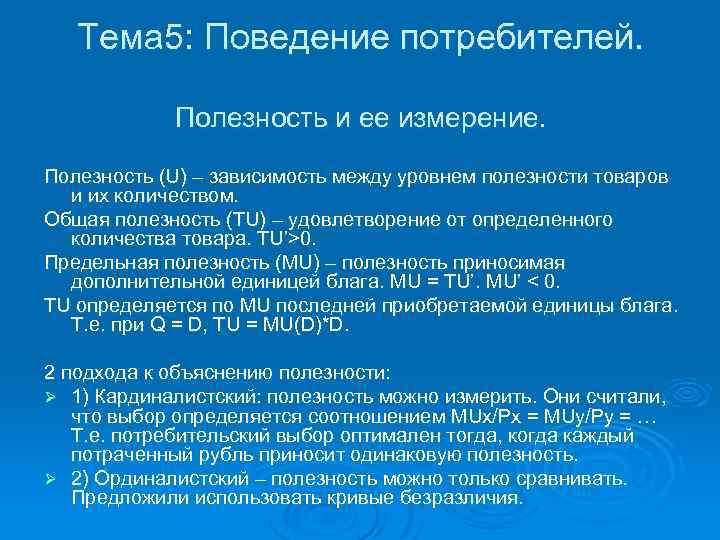 Тема5: Поведение потребителей.

Полезность и ее измерение.

Полезность (U) – зависимость между уровнем полезности товаров и их количеством.

Общая полезность (TU) – удовлетворение от определенного количества товара. TU'>0.

Предельная полезность (MU) – полезность приносимая дополнительной единицей блага. MU = TU'. MU' < 0.

TU определяется по MU последней приобретаемой единицы блага. Т.е. при Q = D, TU = MU(D)*D.

2 подхода к объяснению полезности:

➢ 1) Кардиналистский: полезность можно измерить. Они считали, что выбор определяется соотношением MUx/Px = MUy/Py = … Т.е. потребительский выбор оптимален тогда, когда каждый потраченный рубль приносит одинаковую полезность.

➢ 2) Ординалистский – полезность можно только сравнивать. Предложили использовать кривые безразличия.